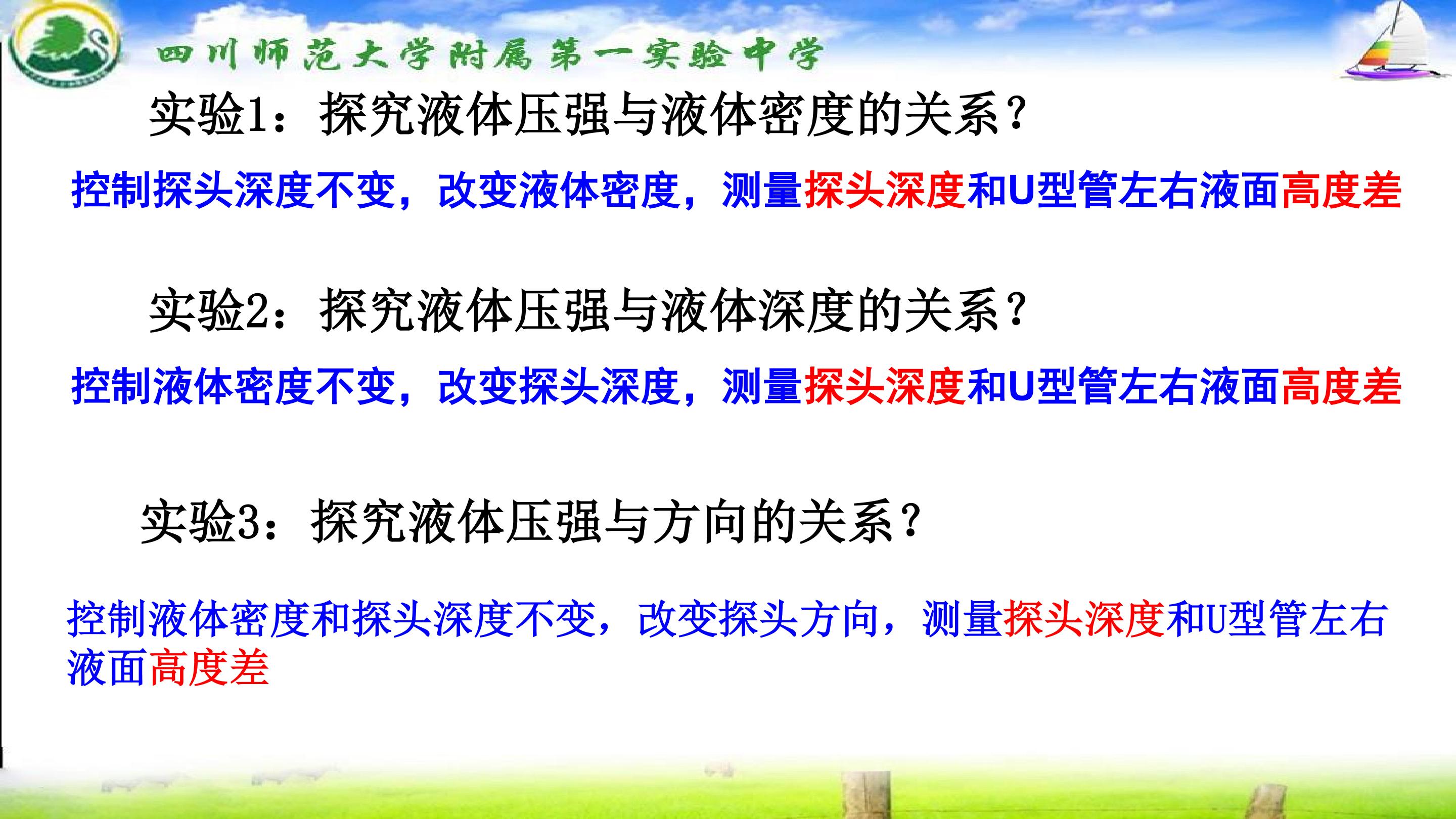 四川师范大学附属第一实验中学

实验1：探究液体压强与液体密度的关系？

控制探头深度不变，改变液体密度，测量探头深度和U型管左右液面高度差

实验2：探究液体压强与液体深度的关系？

控制液体密度不变，改变探头深度，测量探头深度和U型管左右液面高度差

实验3：探究液体压强与方向的关系？

控制液体密度和探头深度不变，改变探头方向，测量探头深度和U型管左右液面高度差